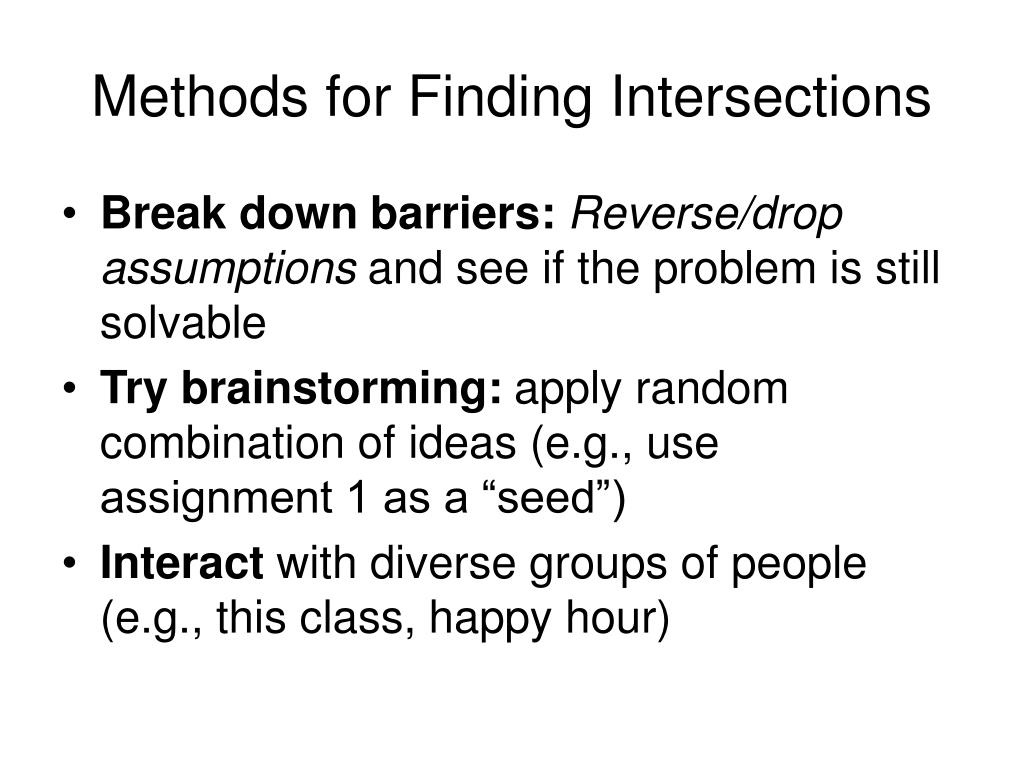 Methods for Finding Intersections

• Break down barriers: Reverse/drop assumptions and see if the problem is still solvable
• Try brainstorming: apply random combination of ideas (e.g., use assignment 1 as a “seed”)
• Interact with diverse groups of people (e.g., this class, happy hour)